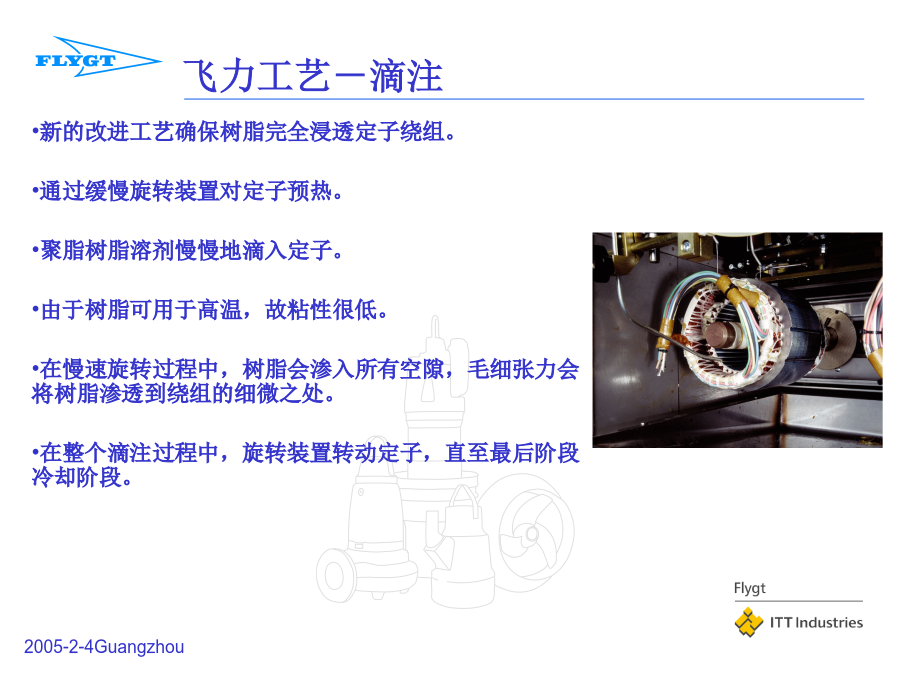 FLYGT

飞力工艺－滴注

•新的改进工艺确保树脂完全浸透定子绕组。

•通过缓慢旋转装置对定子预热。

•聚脂树脂溶剂慢慢地滴入定子。

•由于树脂可用于高温，故粘性很低。

•在慢速旋转过程中，树脂会渗入所有空隙，毛细张力会将树脂渗透到绕组的细微之处。

•在整个滴注过程中，旋转装置转动定子，直至最后阶段冷却阶段。

Flygt

ITT Industries

2005-2-4Guangzhou